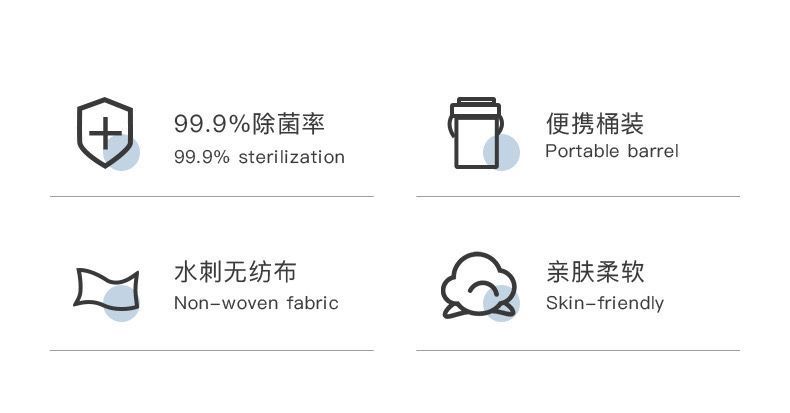 99.9%除菌率
99.9% sterilization

便携桶装
Portable barrel

水刺无纺布
Non-woven fabric

亲肤柔软
Skin-friendly